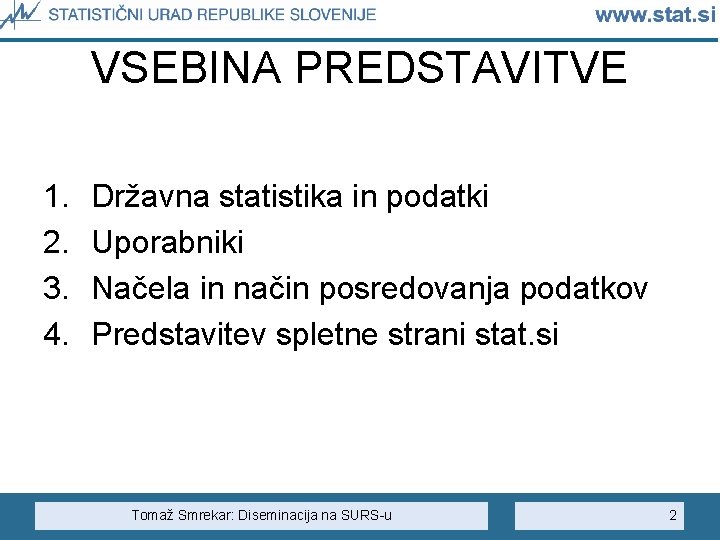 STATISTIČNI URAD REPUBLIKE SLOVENIJE www.stat.si

VSEBINA PREDSTAVITVE

1. Državna statistika in podatki
2. Uporabniki
3. Načela in način posredovanja podatkov
4. Predstavitev spletne strani stat.si

Tomaž Smrekar: Diseminacija na SURS-u

2